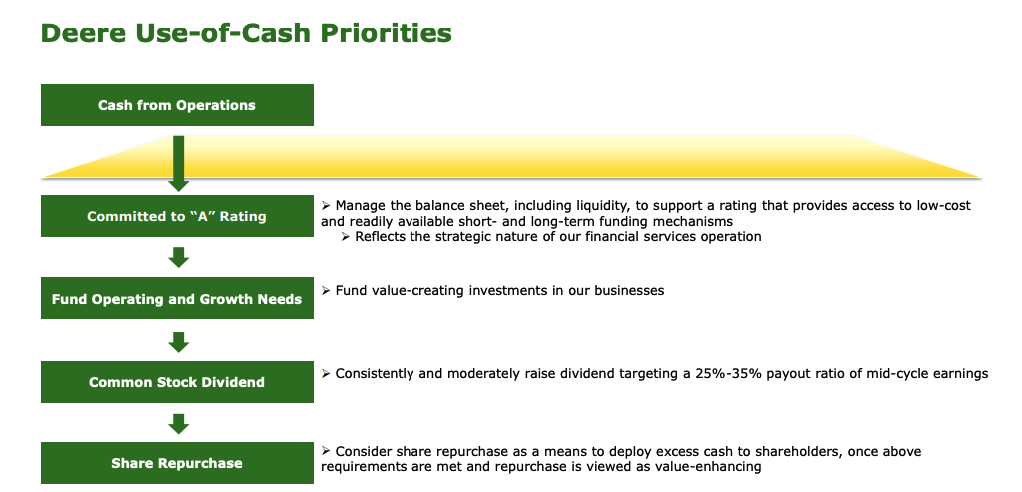 Deere Use-of-Cash Priorities

Cash from Operations

Committed to “A” Rating

➢ Manage the balance sheet, including liquidity, to support a rating that provides access to low-cost and readily available short- and long-term funding mechanisms

➢ Reflects the strategic nature of our financial services operation

Fund Operating and Growth Needs

➢ Fund value-creating investments in our businesses

Common Stock Dividend

➢ Consistently and moderately raise dividend targeting a 25%-35% payout ratio of mid-cycle earnings

Share Repurchase

➢ Consider share repurchase as a means to deploy excess cash to shareholders, once above requirements are met and repurchase is viewed as value-enhancing